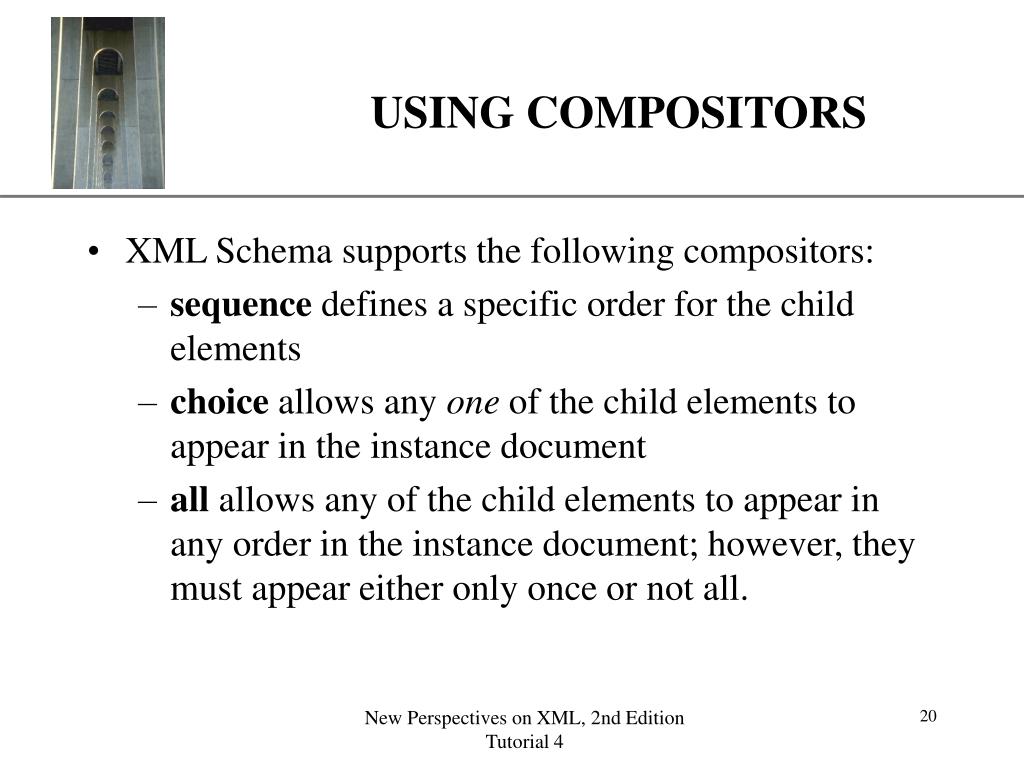 USING COMPOSITORS

• XML Schema supports the following compositors:

– sequence defines a specific order for the child elements

– choice allows any one of the child elements to appear in the instance document

– all allows any of the child elements to appear in any order in the instance document; however, they must appear either only once or not all.

New Perspectives on XML, 2nd Edition
Tutorial 4

20